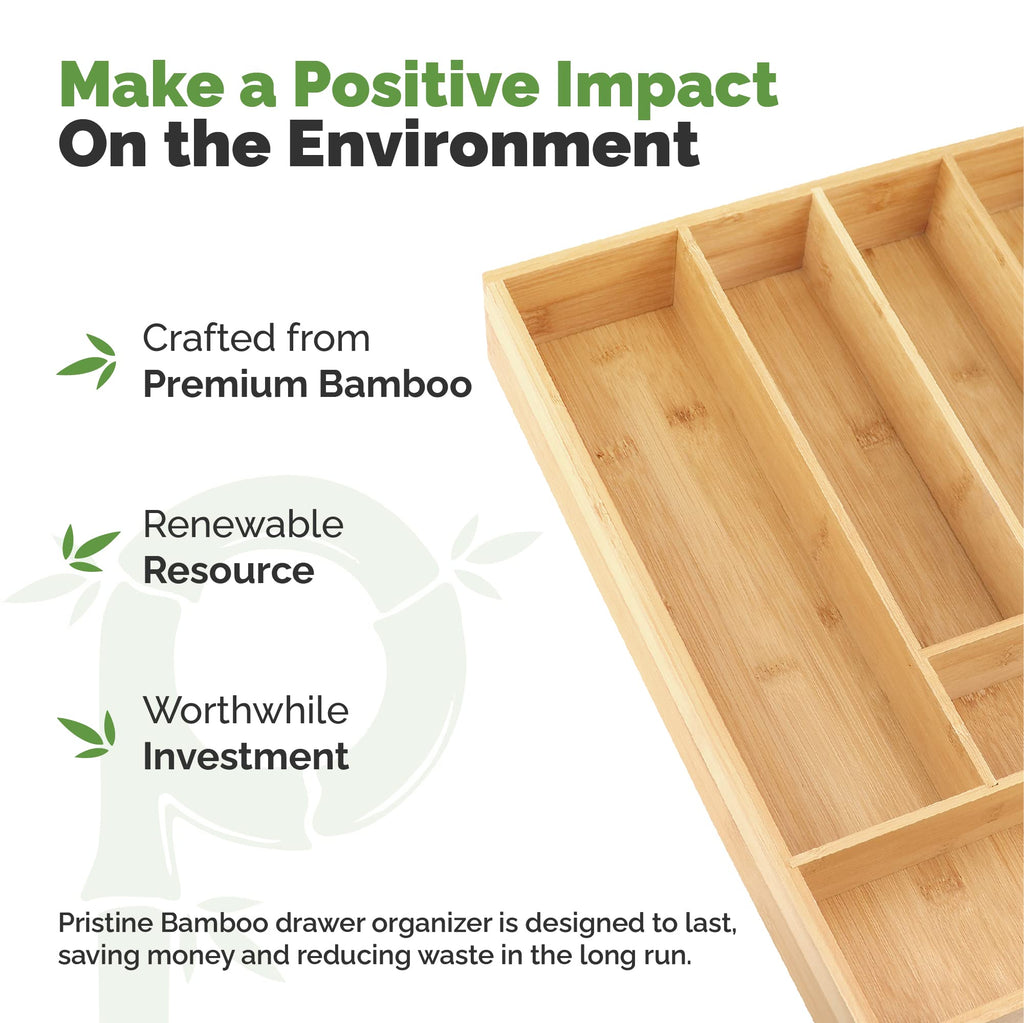 Make a Positive Impact
On the Environment

Crafted from
Premium Bamboo

Renewable
Resource

Worthwhile
Investment

Pristine Bamboo drawer organizer is designed to last, saving money and reducing waste in the long run.